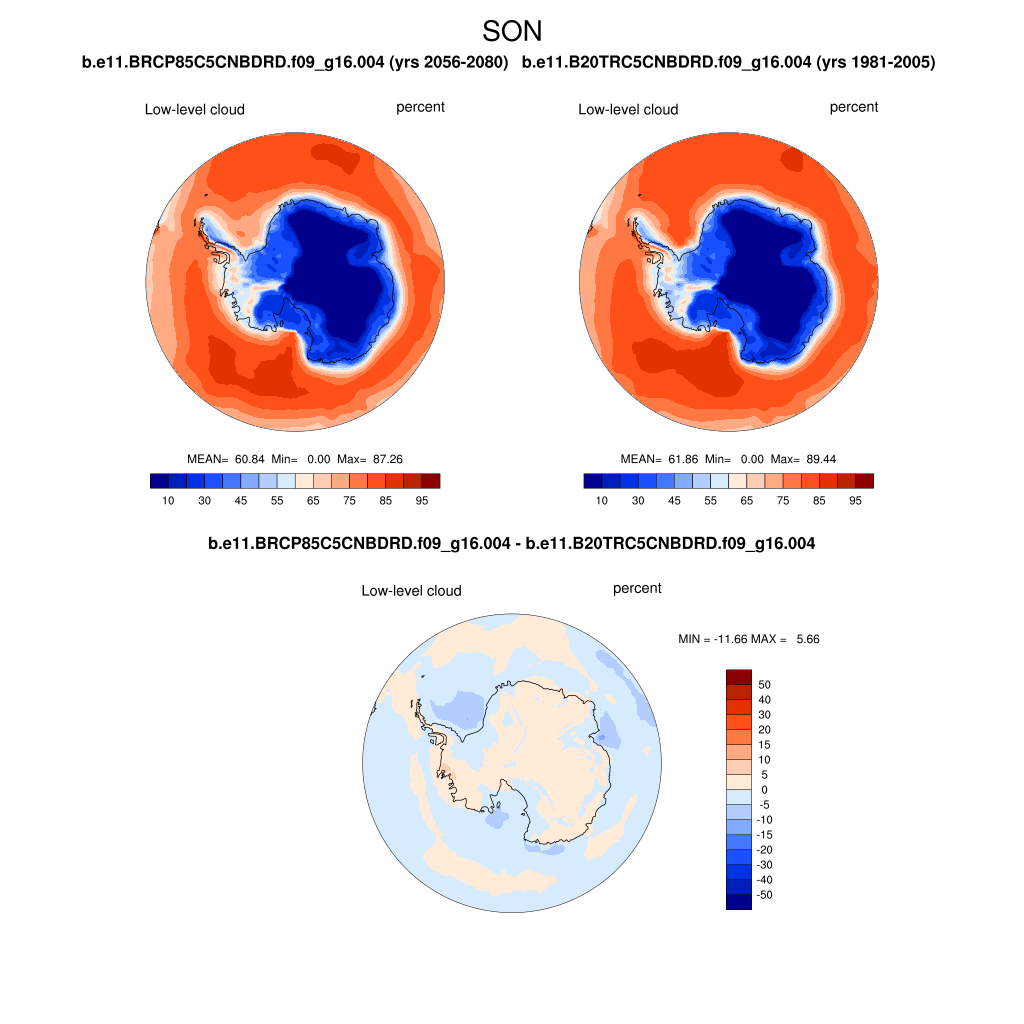 SON

b.e11.BRCP85C5CNBDRD.f09_g16.004 (yrs 2056-2080)

Low-level cloud percent

MEAN= 60.84 Min= 0.00 Max= 87.26

10 30 45 55 65 75 85 95

b.e11.B20TRC5CNBDRD.f09_g16.004 (yrs 1981-2005)

Low-level cloud percent

MEAN= 61.86 Min= 0.00 Max= 89.44

10 30 45 55 65 75 85 95

b.e11.BRCP85C5CNBDRD.f09_g16.004 - b.e11.B20TRC5CNBDRD.f09_g16.004

Low-level cloud percent

MIN = -11.66 MAX = 5.66

50
40
30
20
15
10
5
0
-5
-10
-15
-20
-30
-40
-50